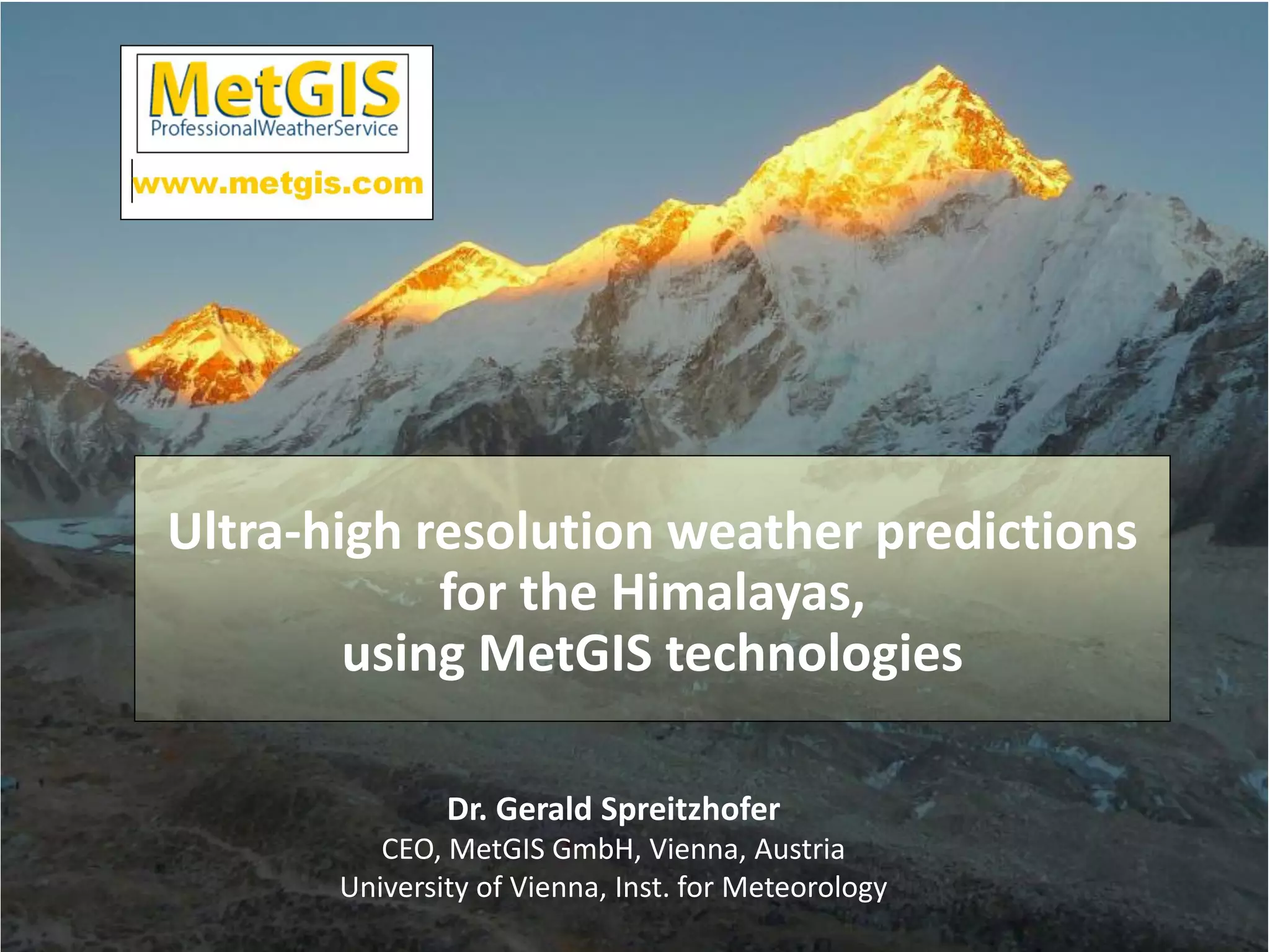 MetGIS
ProfessionalWeatherService
www.metgis.com

Ultra-high resolution weather predictions for the Himalayas, using MetGIS technologies

Dr. Gerald Spreitzhofer
CEO, MetGIS GmbH, Vienna, Austria
University of Vienna, Inst. for Meteorology